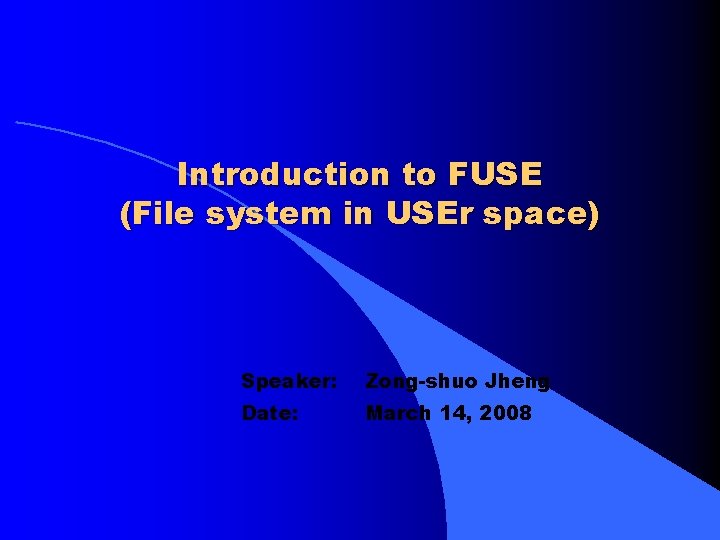 Introduction to FUSE
(File system in USEr space)

Speaker: Zong-shuo Jheng
Date: March 14, 2008